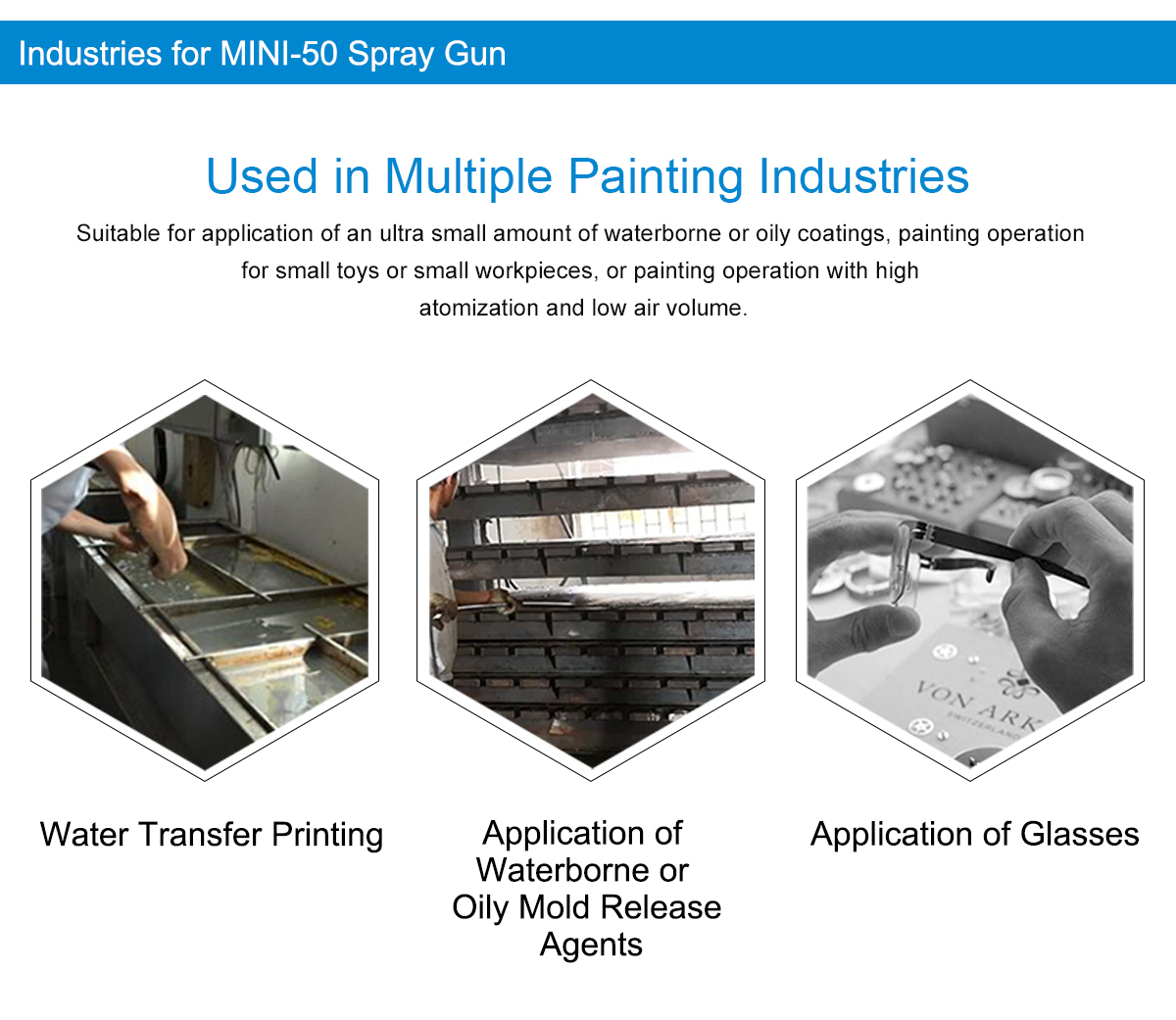 Industries for MINI-50 Spray Gun

Used in Multiple Painting Industries

Suitable for application of an ultra small amount of waterborne or oily coatings, painting operation for small toys or small workpieces, or painting operation with high atomization and low air volume.

VON ARK
SWITZERLAND

Water Transfer Printing

Application of Waterborne or Oily Mold Release Agents

Application of Glasses